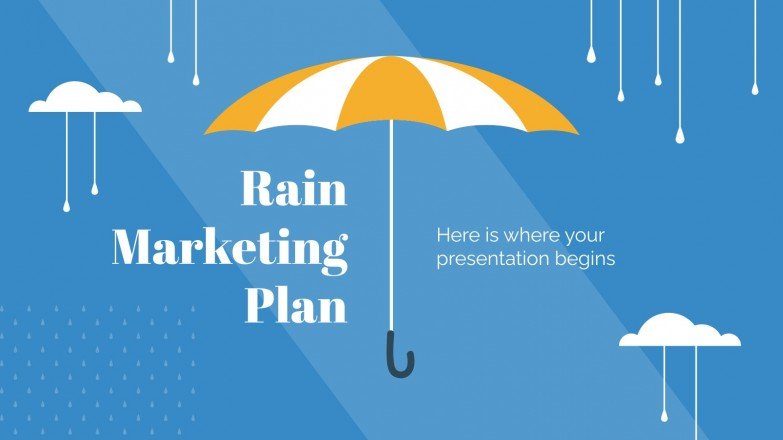 Rain Marketing Plan

Here is where your presentation begins